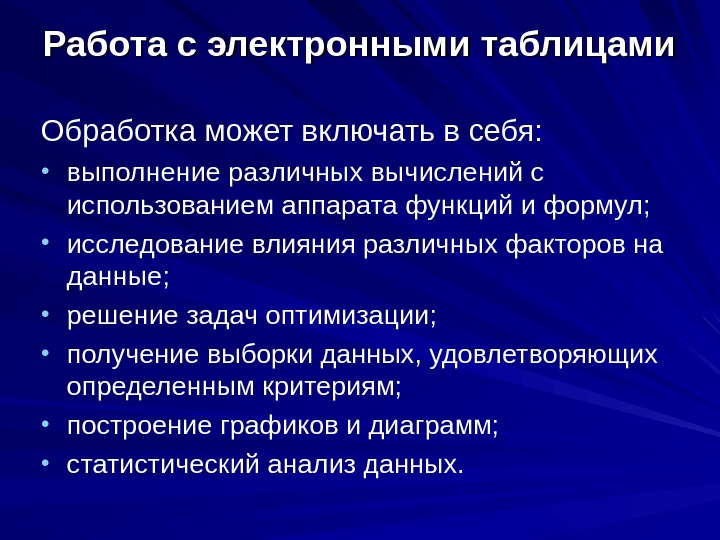 Работа с электронными таблицами

Обработка может включать в себя:

• выполнение различных вычислений с использованием аппарата функций и формул;
• исследование влияния различных факторов на данные;
• решение задач оптимизации;
• получение выборки данных, удовлетворяющих определенным критериям;
• построение графиков и диаграмм;
• статистический анализ данных.